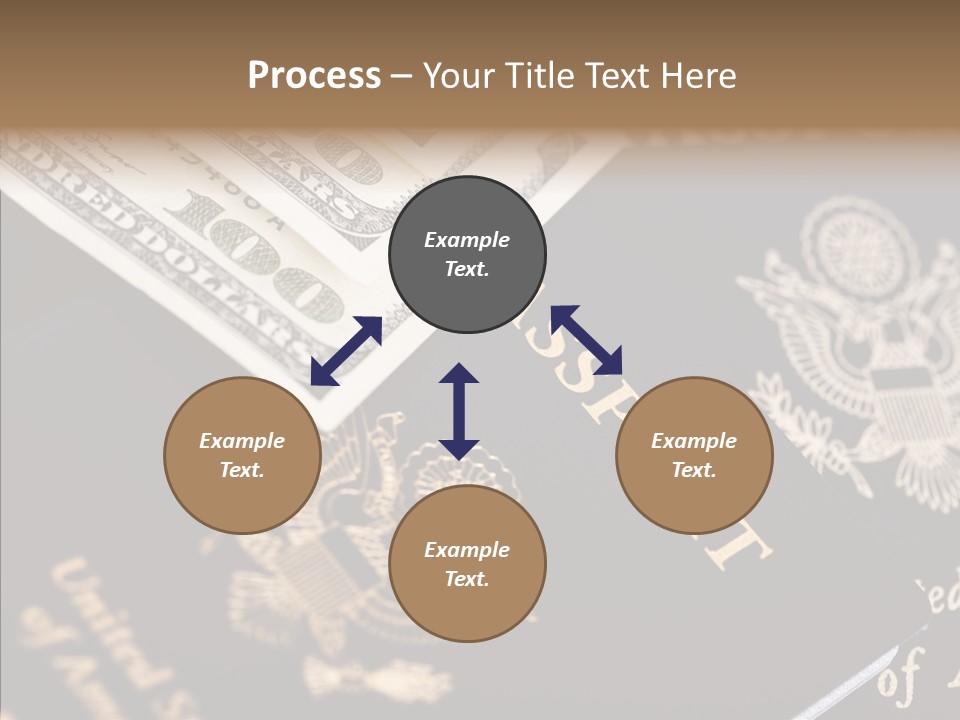 Process – Your Title Text Here

Example Text.

Example Text.

Example Text.

Example Text.